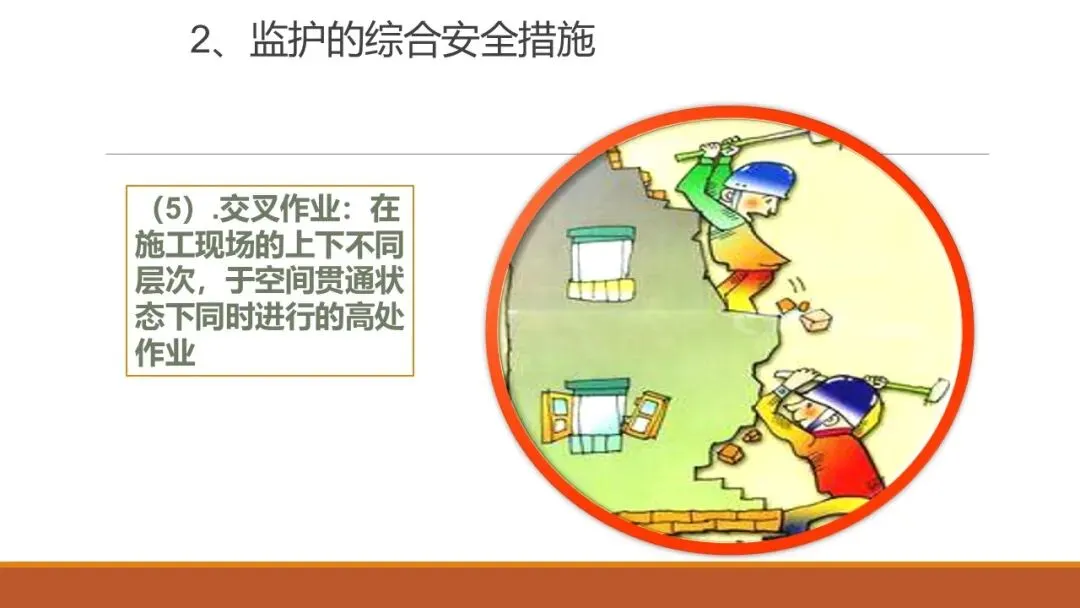 2、监护的综合安全措施

（5）.交叉作业：在施工现场的上下不同层次，于空间贯通状态下同时进行的高处作业